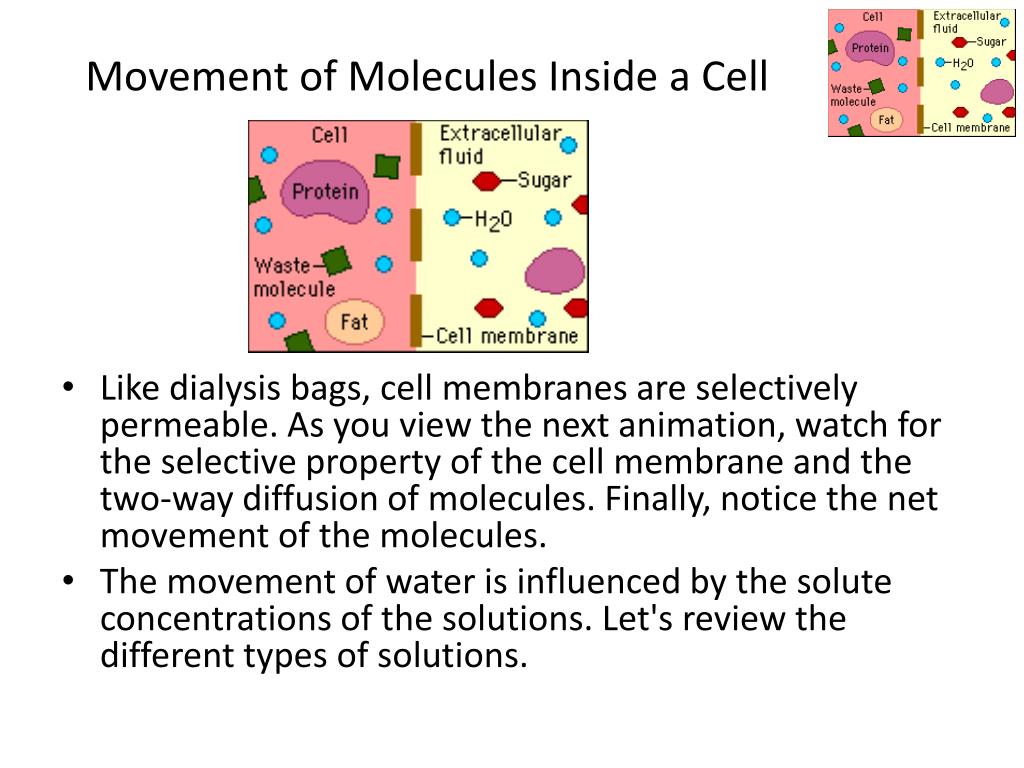 Movement of Molecules Inside a Cell

Cell
Extracellular fluid
Protein
Sugar
$H_2O$
Waste molecule
Fat
Cell membrane

Cell
Extracellular fluid
Protein
Sugar
$H_2O$
Waste molecule
Fat
Cell membrane

• Like dialysis bags, cell membranes are selectively permeable. As you view the next animation, watch for the selective property of the cell membrane and the two-way diffusion of molecules. Finally, notice the net movement of the molecules.
• The movement of water is influenced by the solute concentrations of the solutions. Let's review the different types of solutions.